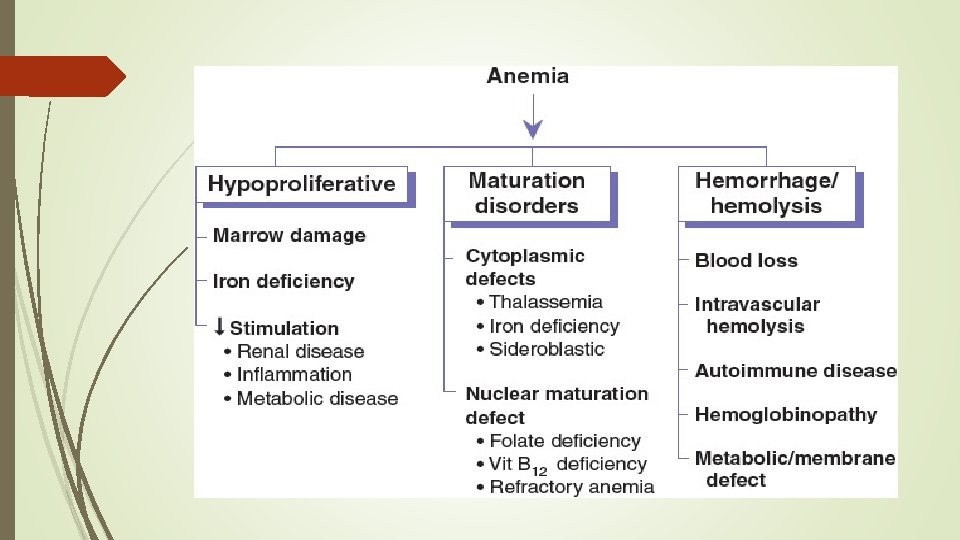 Anemia

Hypoproliferative

Marrow damage

Iron deficiency

↓ Stimulation
• Renal disease
• Inflammation
• Metabolic disease

Maturation disorders

Cytoplasmic defects
• Thalassemia
• Iron deficiency
• Sideroblastic

Nuclear maturation defect
• Folate deficiency
• Vit $B_{12}$ deficiency
• Refractory anemia

Hemorrhage/ hemolysis

Blood loss

Intravascular hemolysis

Autoimmune disease

Hemoglobinopathy

Metabolic/membrane defect